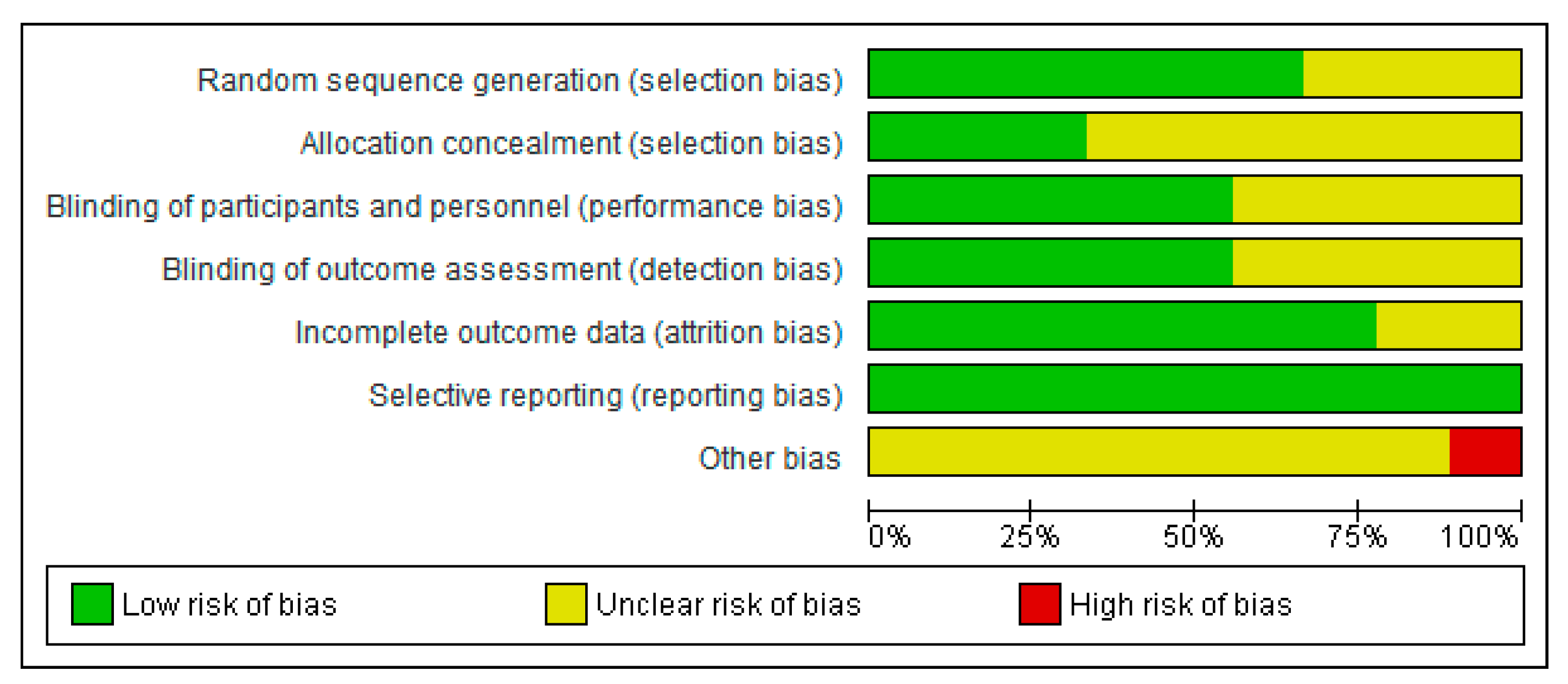 Random sequence generation (selection bias)
Allocation concealment (selection bias)
Blinding of participants and personnel (performance bias)
Blinding of outcome assessment (detection bias)
Incomplete outcome data (attrition bias)
Selective reporting (reporting bias)
Other bias

0% 25% 50% 75% 100%

Low risk of bias
Unclear risk of bias
High risk of bias